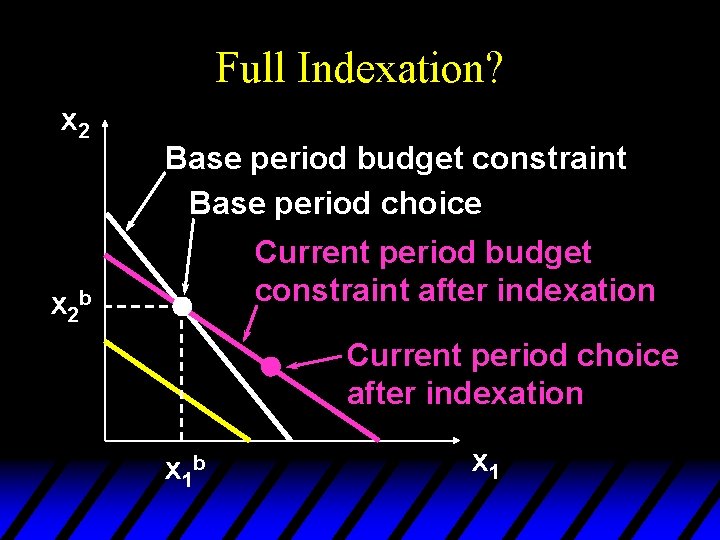 Full Indexation?

$x_2$

Base period budget constraint

Base period choice

Current period budget constraint after indexation

$x_2^b$

Current period choice after indexation

$x_1^b$

$x_1$